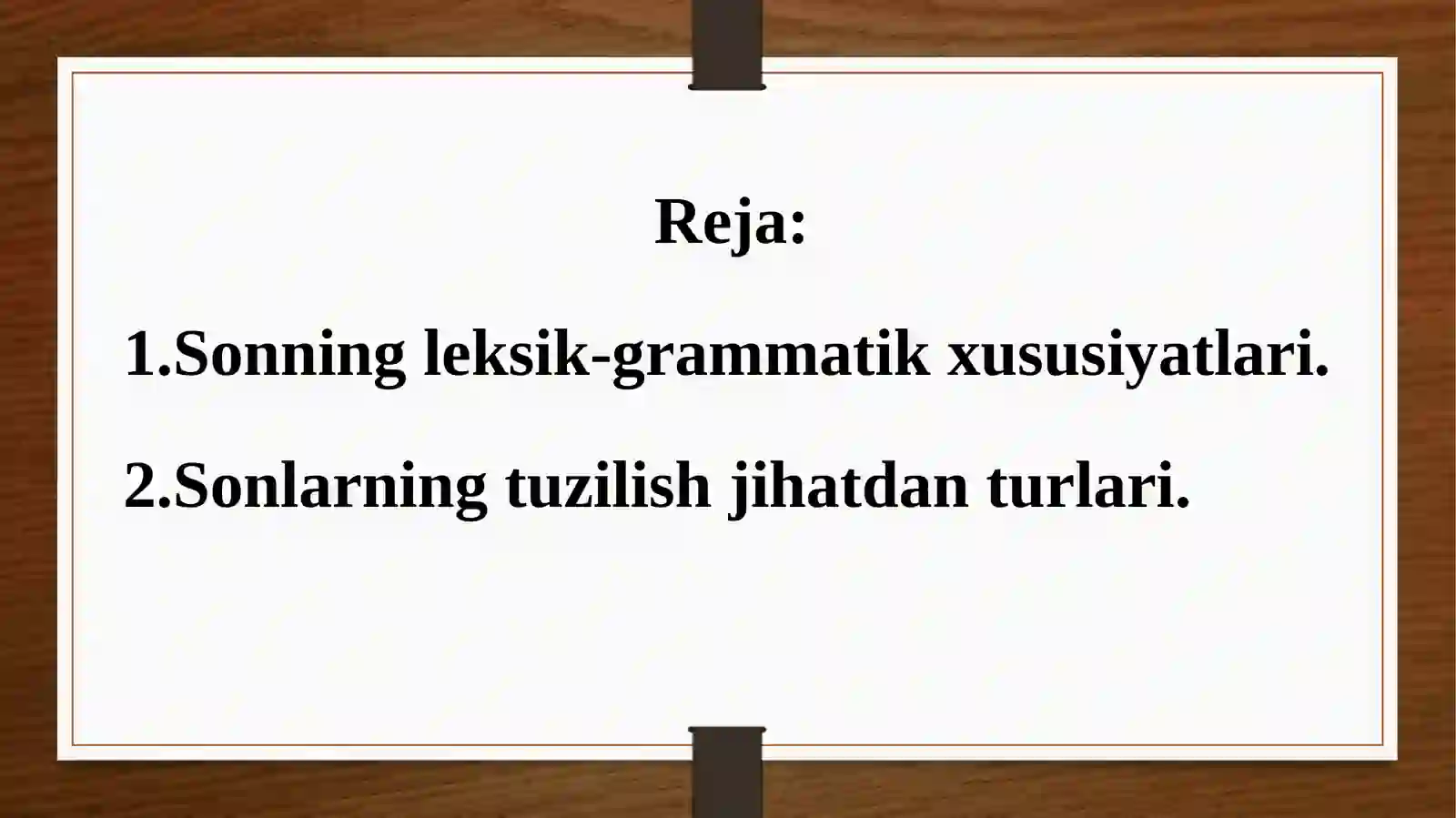 Reja:

1.Sonning leksik-grammatik xususiyatlari.

2.Sonlarning tuzilish jihatdan turlari.